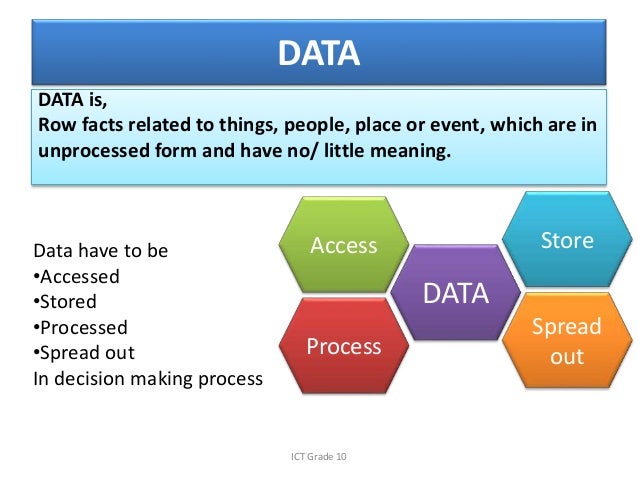 DATA

DATA is,
Row facts related to things, people, place or event, which are in unprocessed form and have no/ little meaning.

Data have to be
•Accessed
•Stored
•Processed
•Spread out
In decision making process

Access

Store

DATA

Process

Spread out

ICT Grade 10